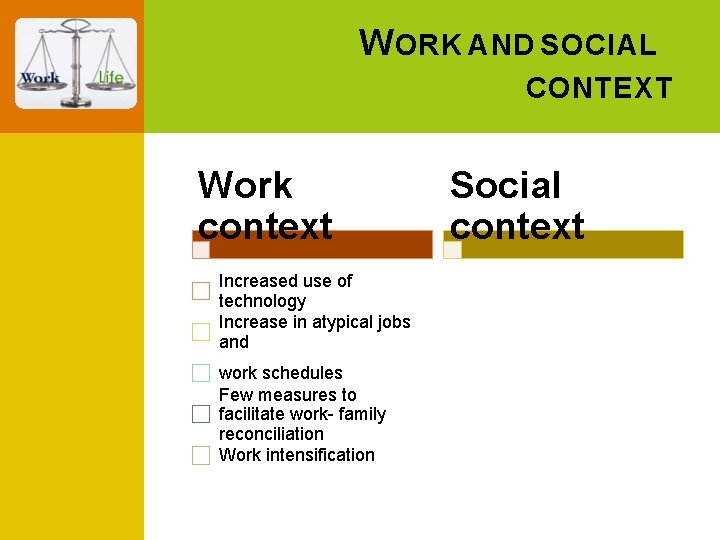 Work

life

WORK AND SOCIAL CONTEXT

Work context

Increased use of technology

Increase in atypical jobs and

work schedules

Few measures to facilitate work- family reconciliation

Work intensification

Social context